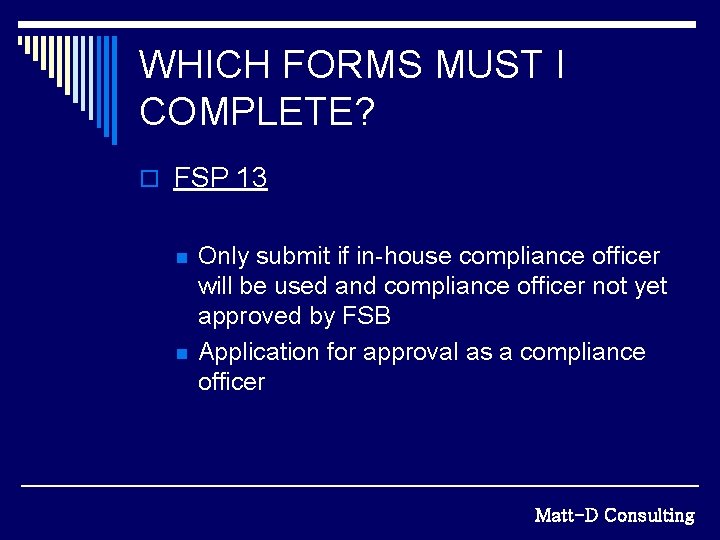 WHICH FORMS MUST I COMPLETE?

FSP 13

Only submit if in-house compliance officer will be used and compliance officer not yet approved by FSB

Application for approval as a compliance officer

Matt-D Consulting